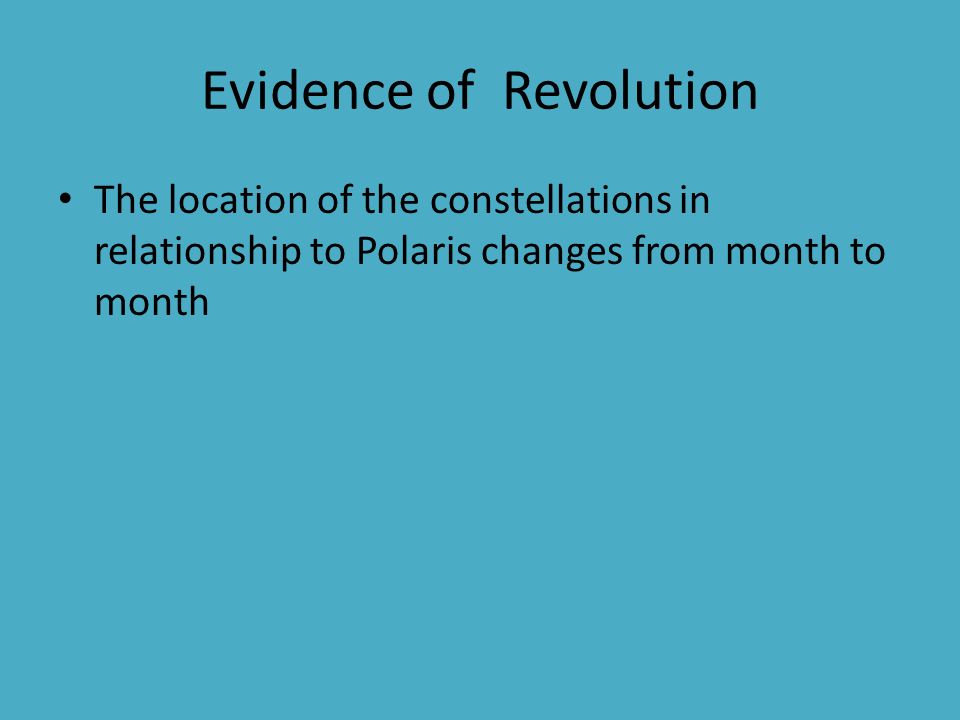 Evidence of Revolution

• The location of the constellations in relationship to Polaris changes from month to month